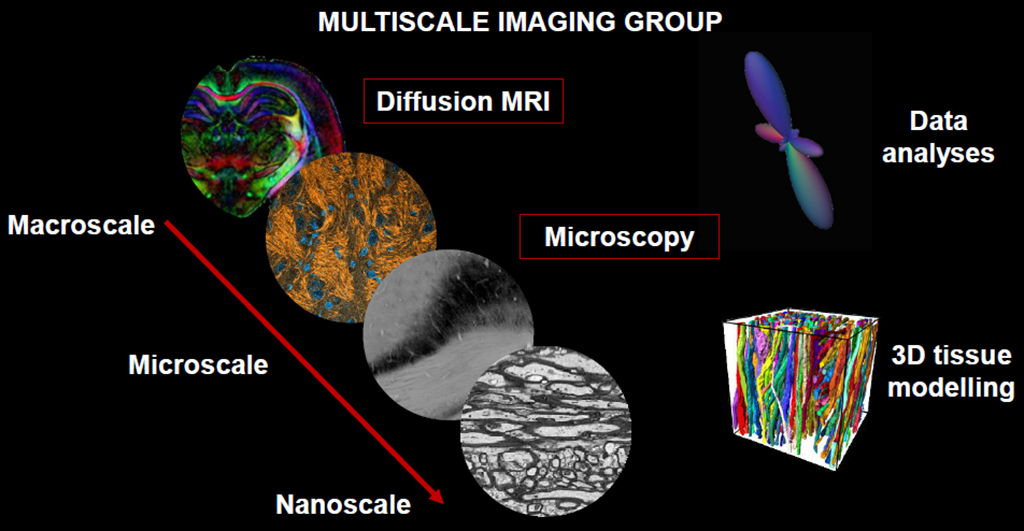 MULTISCALE IMAGING GROUP

Diffusion MRI

Data analyses

Macroscale

Microscopy

Microscale

3D tissue modelling

Nanoscale